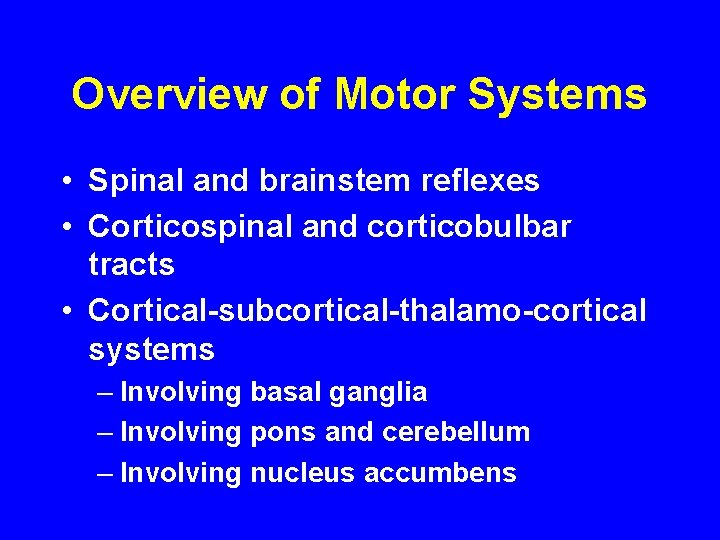 Overview of Motor Systems

• Spinal and brainstem reflexes
• Corticospinal and corticobulbar tracts
• Cortical-subcortical-thalamo-cortical systems
– Involving basal ganglia
– Involving pons and cerebellum
– Involving nucleus accumbens